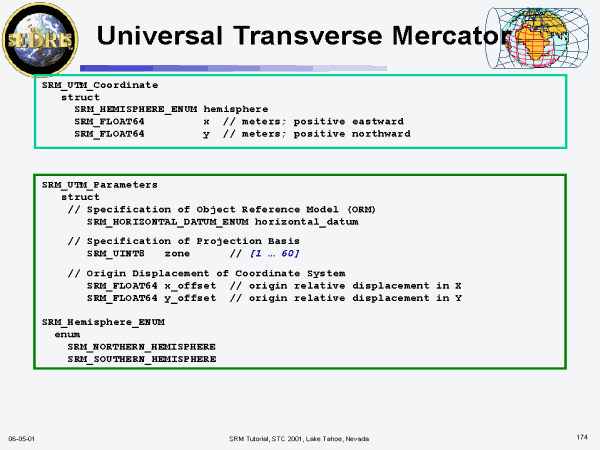 SEDRIS

Universal Transverse Mercator

SRM_UTM_Coordinate
struct
SRM_HEMISPHERE_ENUM hemisphere
SRM_FLOAT64 x // meters; positive eastward
SRM_FLOAT64 y // meters; positive northward

SRM_UTM_Parameters
struct
// Specification of Object Reference Model (ORM)
SRM_HORIZONTAL_DATUM_ENUM horizontal_datum

// Specification of Projection Basis
SRM_UINT8 zone // [1 … 60]

// Origin Displacement of Coordinate System
SRM_FLOAT64 x_offset // origin relative displacement in X
SRM_FLOAT64 y_offset // origin relative displacement in Y

SRM_Hemisphere_ENUM
enum
SRM_NORTHERN_HEMISPHERE
SRM_SOUTHERN_HEMISPHERE

06-05-01

SRM Tutorial, STC 2001, Lake Tahoe, Nevada

174